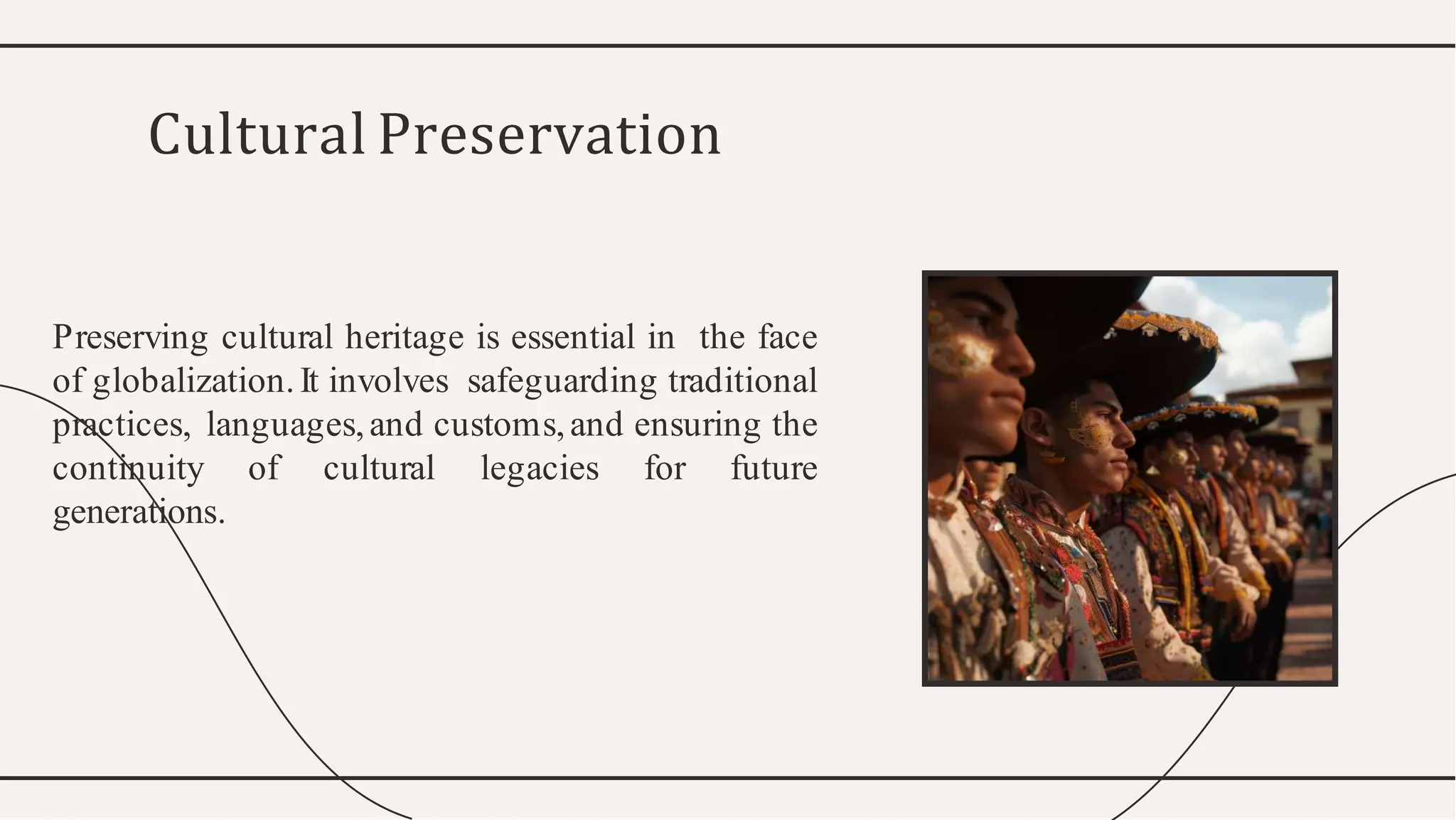 Cultural Preservation

Preserving cultural heritage is essential in the face of globalization. It involves safeguarding traditional practices, languages, and customs, and ensuring the continuity of cultural legacies for future generations.